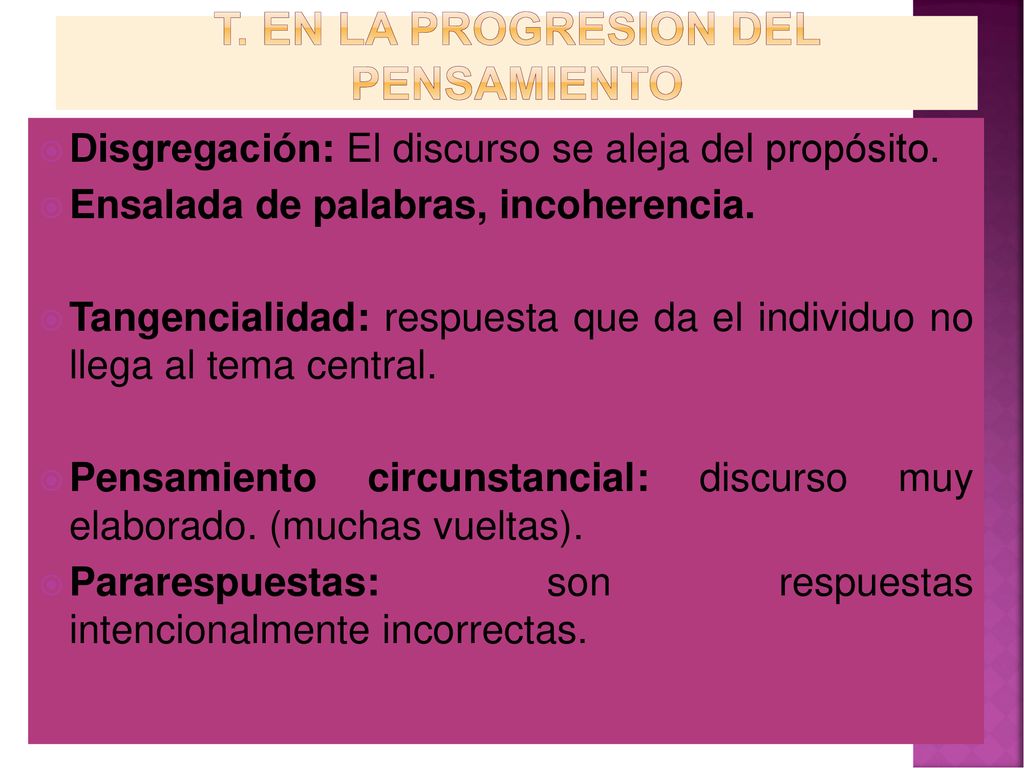 T. EN LA PROGRESION DEL PENSAMIENTO

Disgregación: El discurso se aleja del propósito.

Ensalada de palabras, incoherencia.

Tangencialidad: respuesta que da el individuo no llega al tema central.

Pensamiento circunstancial: discurso muy elaborado. (muchas vueltas).

Pararespuestas: son respuestas intencionalmente incorrectas.